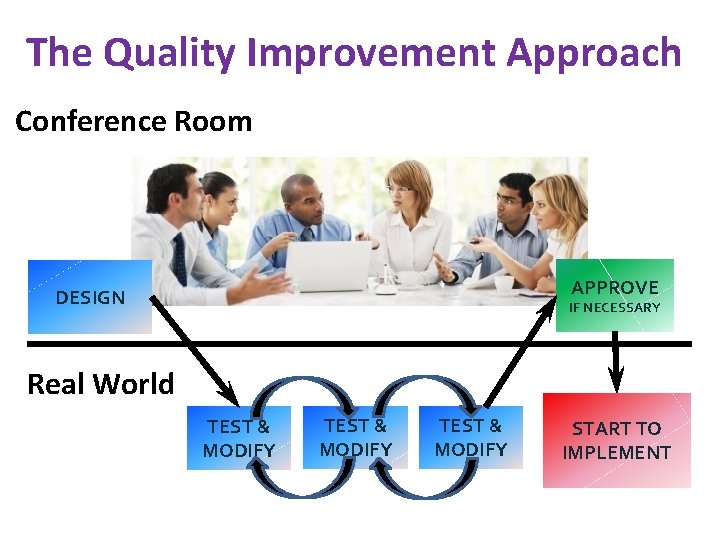 The Quality Improvement Approach

Conference Room

DESIGN

APPROVE
IF NECESSARY

Real World

TEST & MODIFY

TEST & MODIFY

TEST & MODIFY

START TO IMPLEMENT